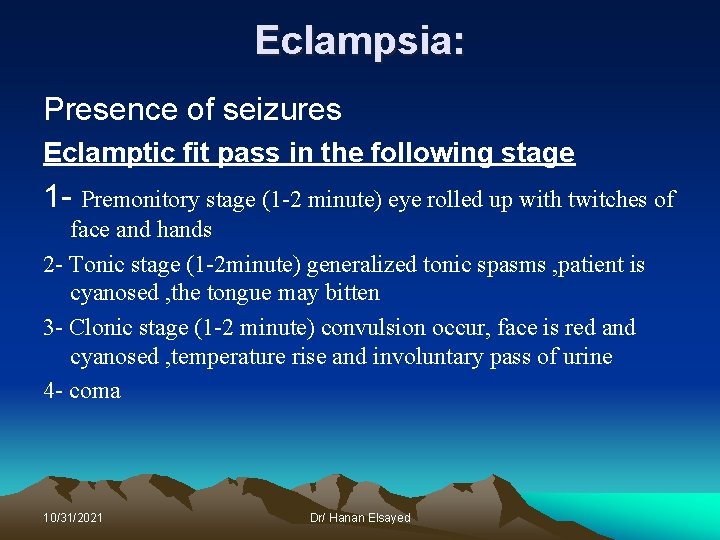 Eclampsia:

Presence of seizures

Eclamptic fit pass in the following stage

1- Premonitory stage (1-2 minute) eye rolled up with twitches of face and hands

2- Tonic stage (1-2minute) generalized tonic spasms ,patient is cyanosed ,the tongue may bitten

3- Clonic stage (1-2 minute) convulsion occur, face is red and cyanosed ,temperature rise and involuntary pass of urine

4- coma

10/31/2021

Dr/ Hanan Elsayed